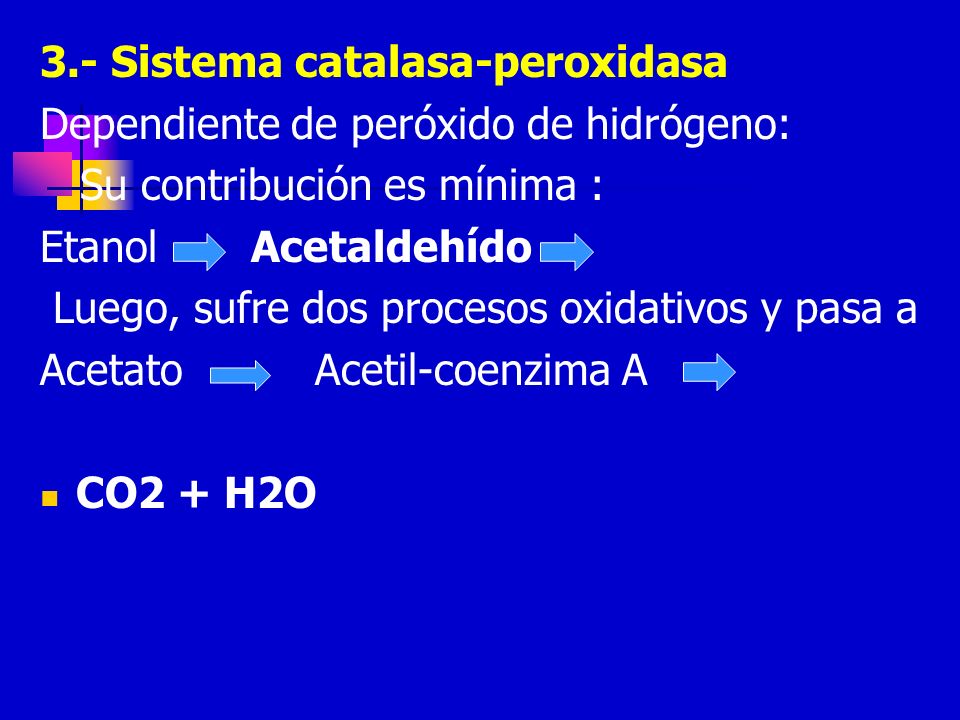 3.- Sistema catalasa-peroxidasa
Dependiente de peróxido de hidrógeno:
Su contribución es mínima :
Etanol Acetaldehído
Luego, sufre dos procesos oxidativos y pasa a
Acetato Acetil-coenzima A

CO2 + H2O